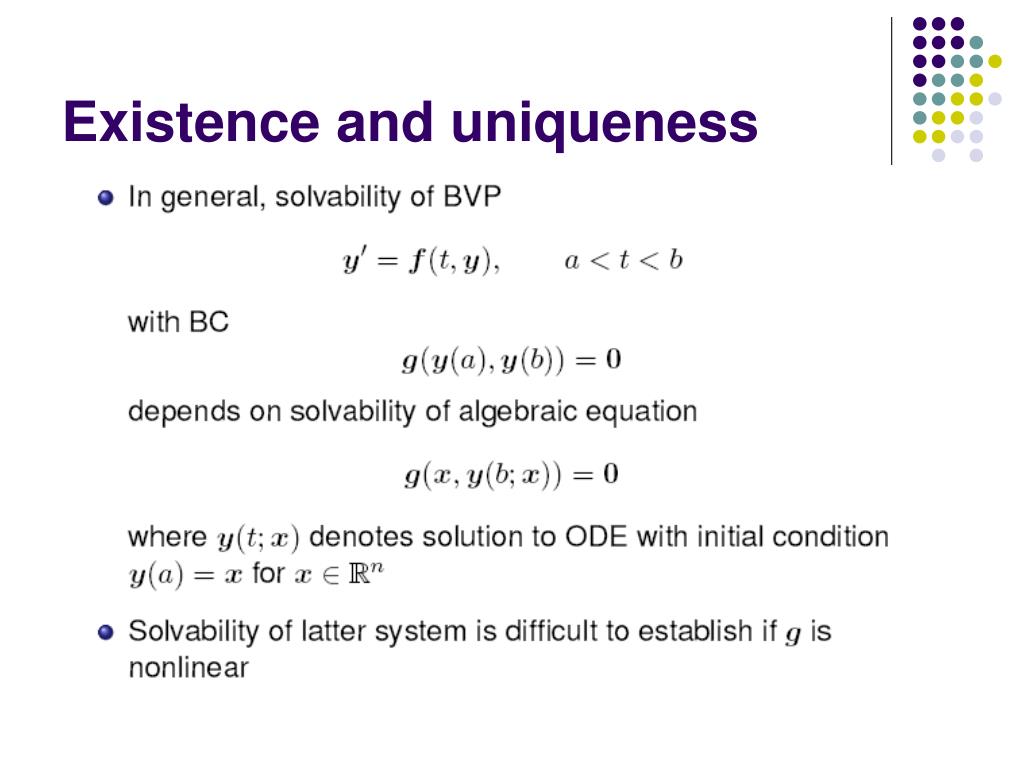 Existence and uniqueness

In general, solvability of BVP

$\boldsymbol{y}' = \boldsymbol{f}(t, \boldsymbol{y}), \qquad a < t < b$

with BC

$\boldsymbol{g}(\boldsymbol{y}(a), \boldsymbol{y}(b)) = \boldsymbol{0}$

depends on solvability of algebraic equation

$\boldsymbol{g}(\boldsymbol{x}, \boldsymbol{y}(b; \boldsymbol{x})) = \boldsymbol{0}$

where $\boldsymbol{y}(t; \boldsymbol{x})$ denotes solution to ODE with initial condition $\boldsymbol{y}(a) = \boldsymbol{x}$ for $\boldsymbol{x} \in \mathbb{R}^n$

Solvability of latter system is difficult to establish if $\boldsymbol{g}$ is nonlinear